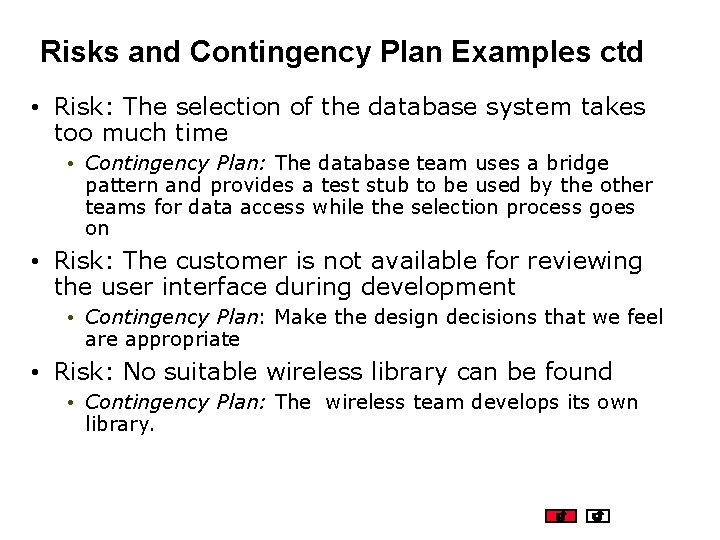 Risks and Contingency Plan Examples ctd

• Risk: The selection of the database system takes too much time

• Contingency Plan: The database team uses a bridge pattern and provides a test stub to be used by the other teams for data access while the selection process goes on

• Risk: The customer is not available for reviewing the user interface during development

• Contingency Plan: Make the design decisions that we feel are appropriate

• Risk: No suitable wireless library can be found

• Contingency Plan: The wireless team develops its own library.